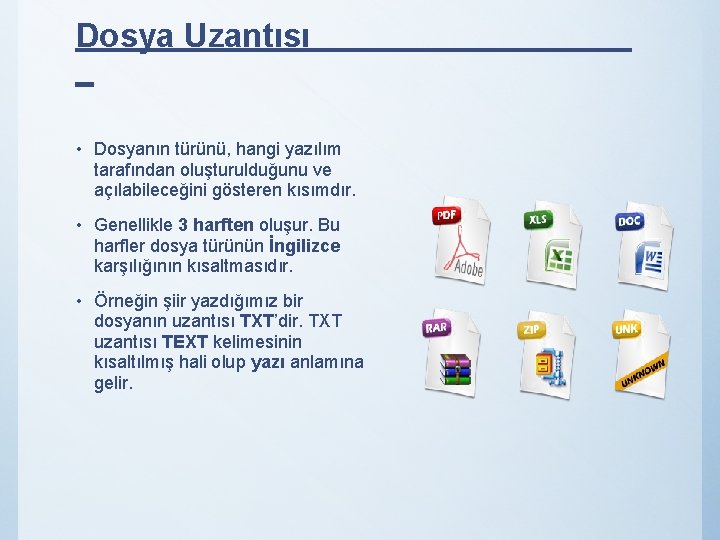 Dosya Uzantısı

• Dosyanın türünü, hangi yazılım tarafından oluşturulduğunu ve açılabileceğini gösteren kısımdır.

• Genellikle 3 harften oluşur. Bu harfler dosya türünün İngilizce karşılığının kısaltmasıdır.

• Örneğin şiir yazdığımız bir dosyanın uzantısı TXT'dir. TXT uzantısı TEXT kelimesinin kısaltılmış hali olup yazı anlamına gelir.

PDF
Adobe
XLS
DOC
RAR
ZIP
UNK
UNKNOWN